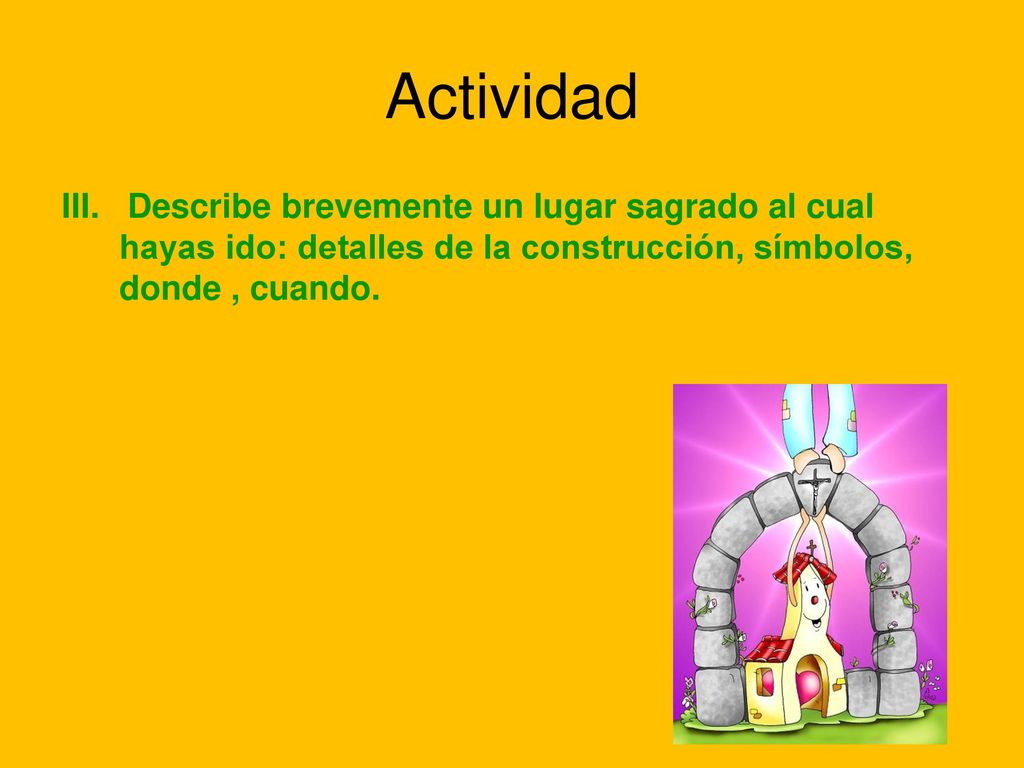 Actividad

III. Describe brevemente un lugar sagrado al cual hayas ido: detalles de la construcción, símbolos, donde , cuando.